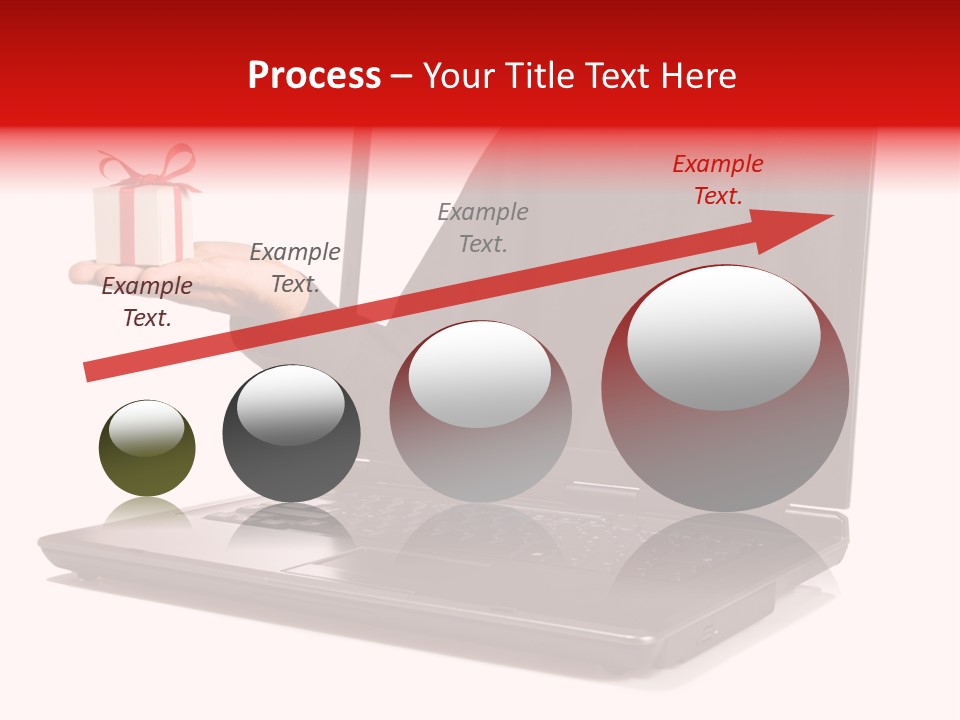 Process – Your Title Text Here

Example Text.

Example Text.

Example Text.

Example Text.